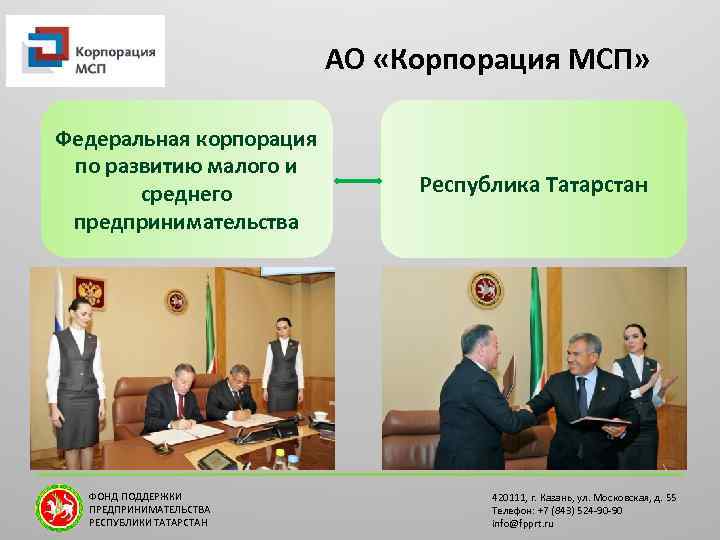 Корпорация МСП

АО «Корпорация МСП»

Федеральная корпорация по развитию малого и среднего предпринимательства

Республика Татарстан

ФОНД ПОДДЕРЖКИ ПРЕДПРИНИМАТЕЛЬСТВА РЕСПУБЛИКИ ТАТАРСТАН

420111, г. Казань, ул. Московская, д. 55
Телефон: +7 (843) 524-90-90
info@fpprt.ru